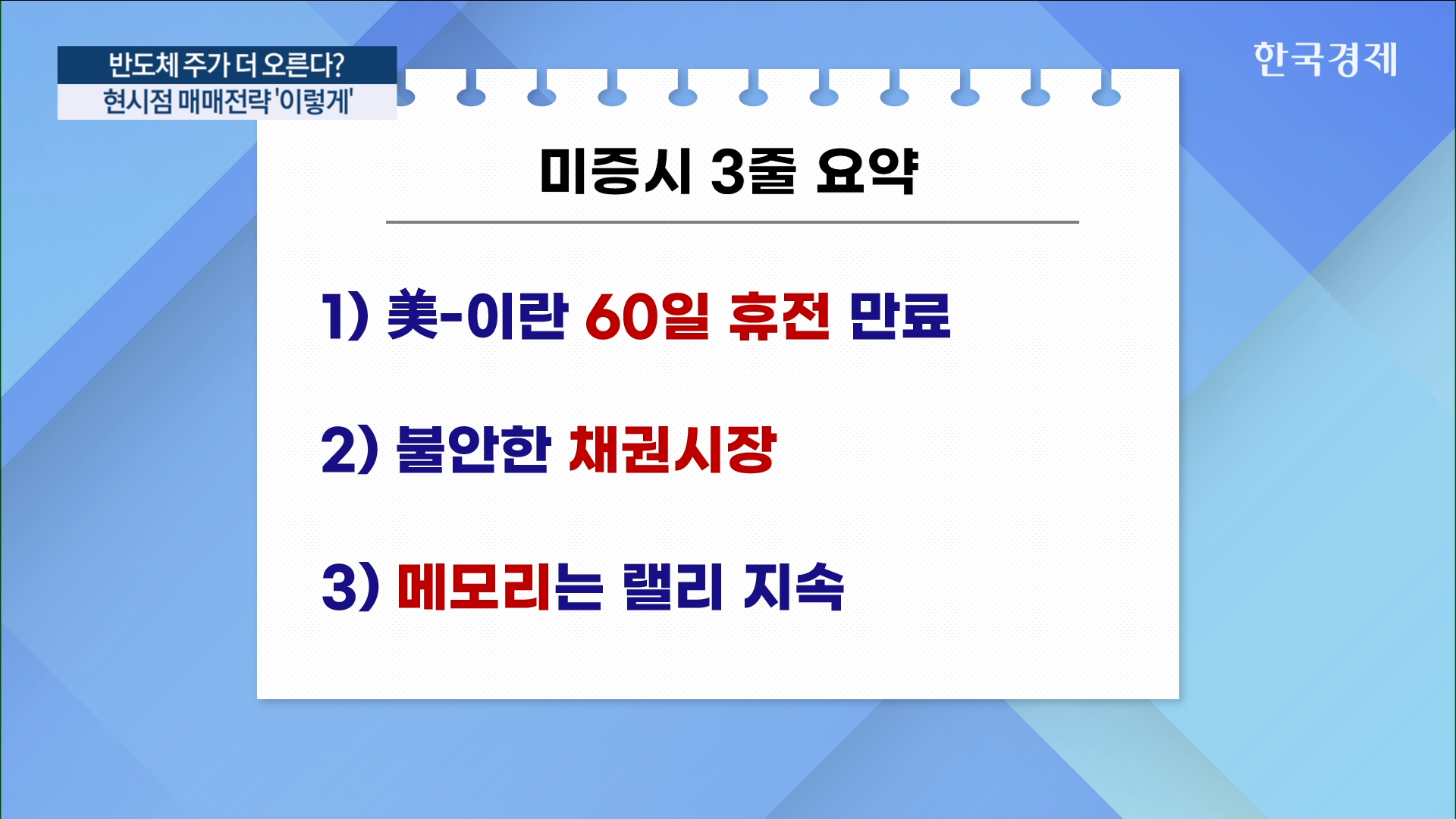 반도체 주가 더 오른다?
현시점 매매전략 '이렇게'

한국경제

미증시 3줄 요약

1) 美-이란 60일 휴전 만료

2) 불안한 채권시장

3) 메모리는 랠리 지속